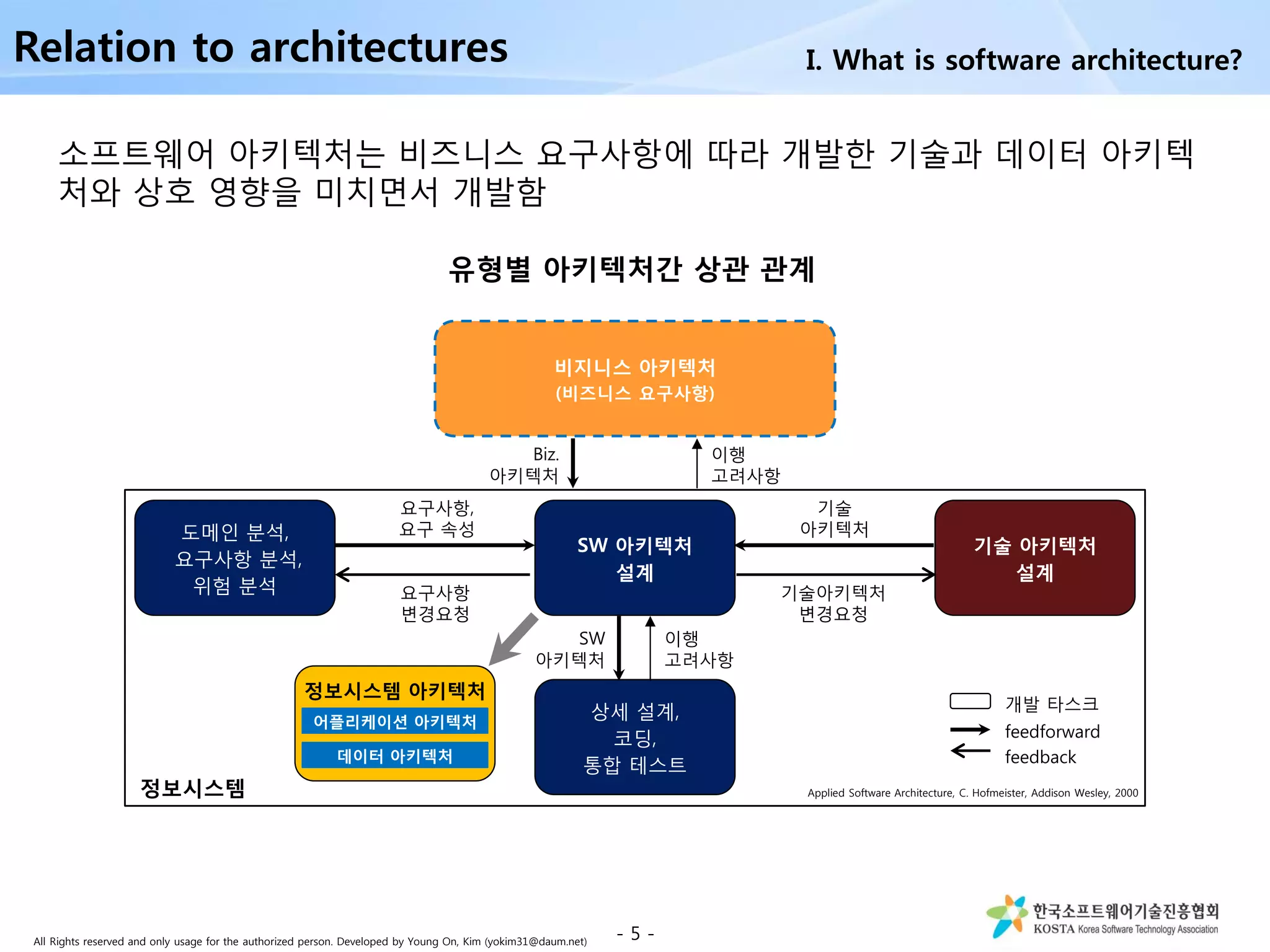 Relation to architectures

I. What is software architecture?

소프트웨어 아키텍처는 비즈니스 요구사항에 따라 개발한 기술과 데이터 아키텍처와 상호 영향을 미치면서 개발함

유형별 아키텍처간 상관 관계

비지니스 아키텍처
(비즈니스 요구사항)

Biz.
아키텍처

이행
고려사항

도메인 분석,
요구사항 분석,
위험 분석

요구사항,
요구 속성

요구사항
변경요청

SW 아키텍처
설계

기술
아키텍처

기술아키텍처
변경요청

기술 아키텍처
설계

SW
아키텍처

이행
고려사항

정보시스템 아키텍처
어플리케이션 아키텍처
데이터 아키텍처

상세 설계,
코딩,
통합 테스트

개발 타스크
feedforward
feedback

정보시스템

Applied Software Architecture, C. Hofmeister, Addison Wesley, 2000

All Rights reserved and only usage for the authorized person. Developed by Young On, Kim (yokim31@daum.net)

- 5 -

한국소프트웨어기술진흥협회
KOSTA Korea Software Technology Association